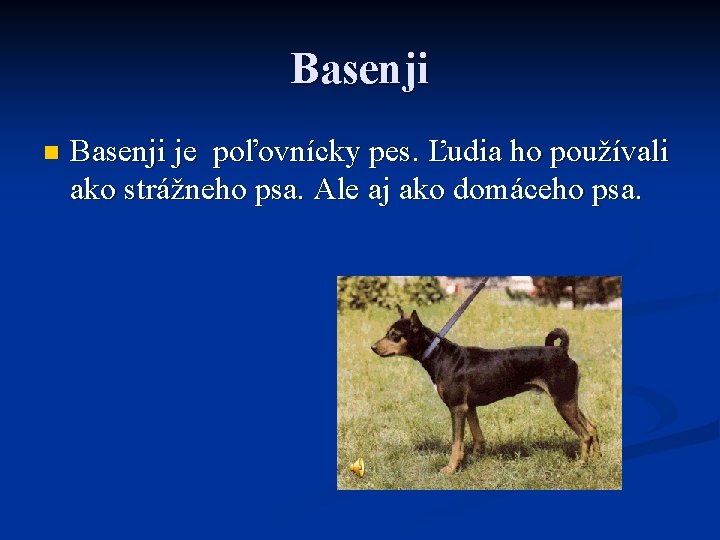 Basenji

Basenji je poľovnícky pes. Ľudia ho používali ako strážneho psa. Ale aj ako domáceho psa.